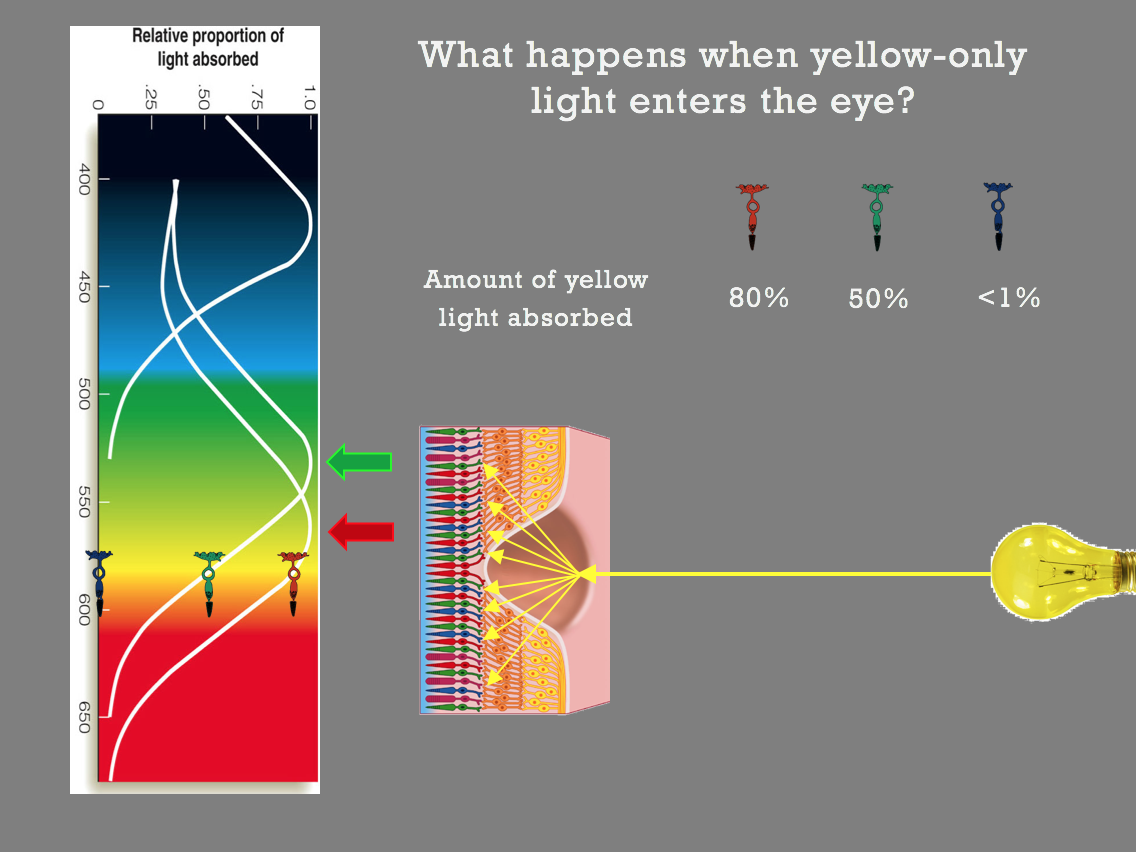 Relative proportion of light absorbed

0
.25
.50
.75
1.0

400
450
500
550
600
650

What happens when yellow-only light enters the eye?

Amount of yellow light absorbed

80%

50%

<1%